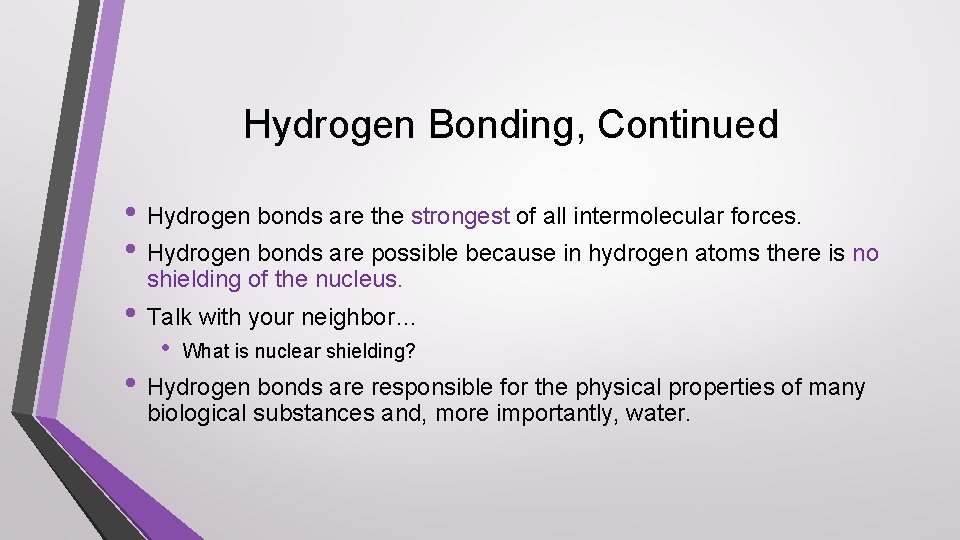 Hydrogen Bonding, Continued

• Hydrogen bonds are the strongest of all intermolecular forces.
• Hydrogen bonds are possible because in hydrogen atoms there is no shielding of the nucleus.
• Talk with your neighbor…
  • What is nuclear shielding?
• Hydrogen bonds are responsible for the physical properties of many biological substances and, more importantly, water.